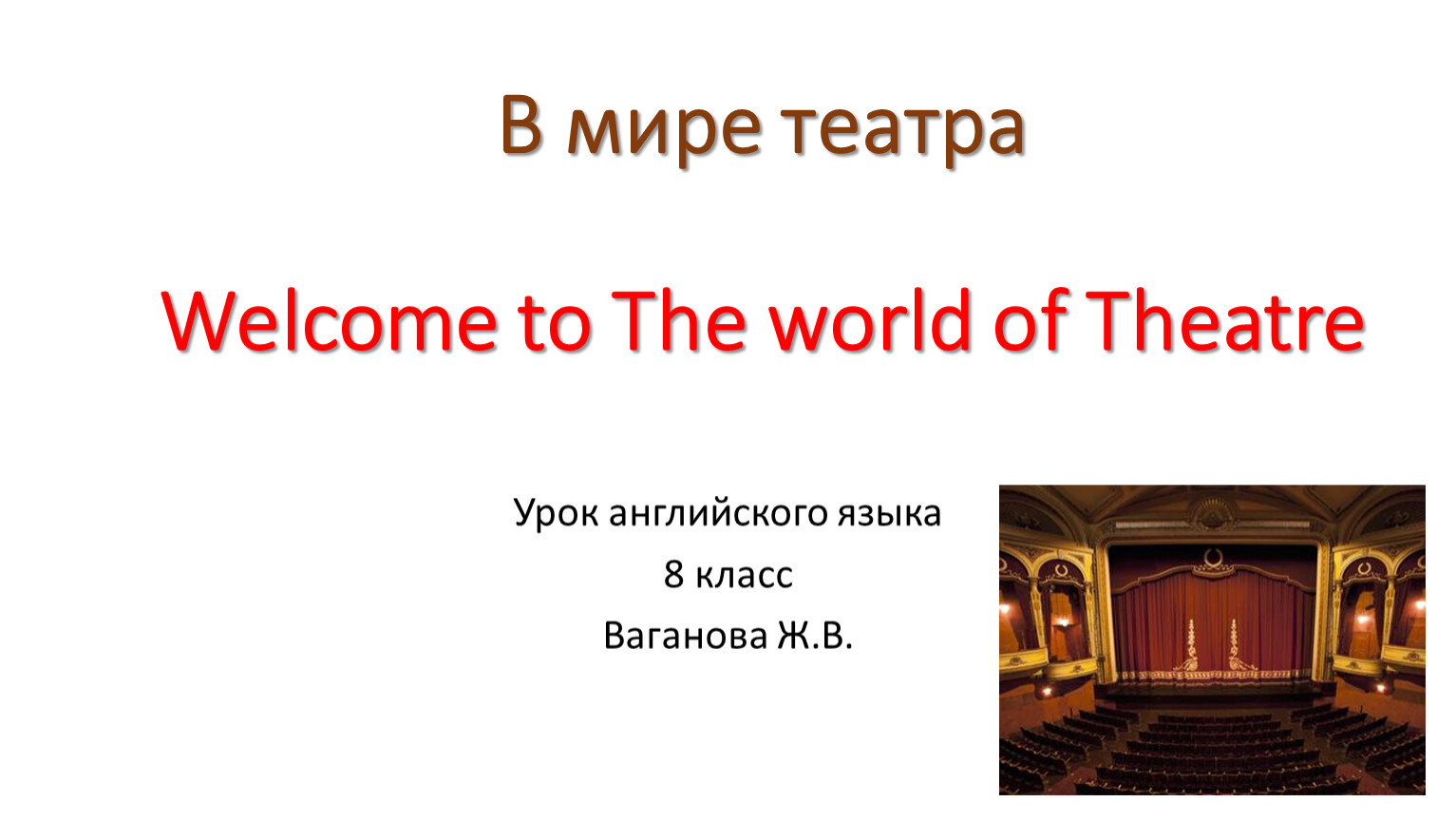 В мире театра

Welcome to The world of Theatre

Урок английского языка
8 класс
Ваганова Ж.В.